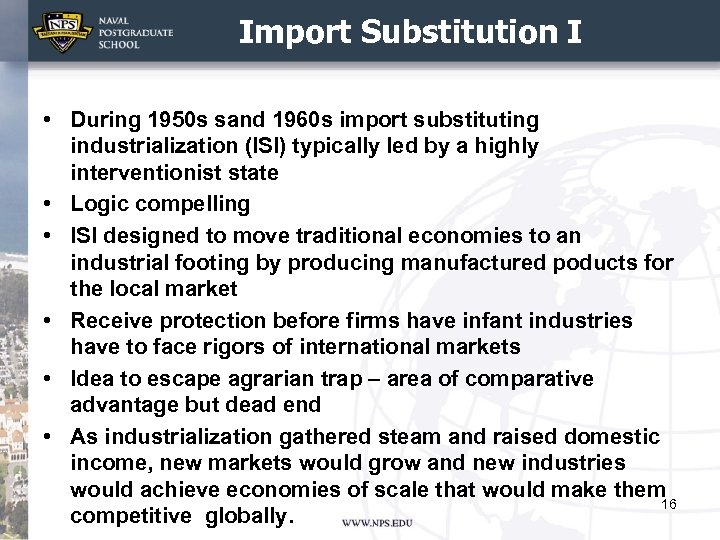 NPS
NAVAL POSTGRADUATE SCHOOL

Import Substitution I

• During 1950s sand 1960s import substituting industrialization (ISI) typically led by a highly interventionist state
• Logic compelling
• ISI designed to move traditional economies to an industrial footing by producing manufactured poducts for the local market
• Receive protection before firms have infant industries have to face rigors of international markets
• Idea to escape agrarian trap – area of comparative advantage but dead end
• As industrialization gathered steam and raised domestic income, new markets would grow and new industries would achieve economies of scale that would make them competitive globally.

16

WWW.NPS.EDU